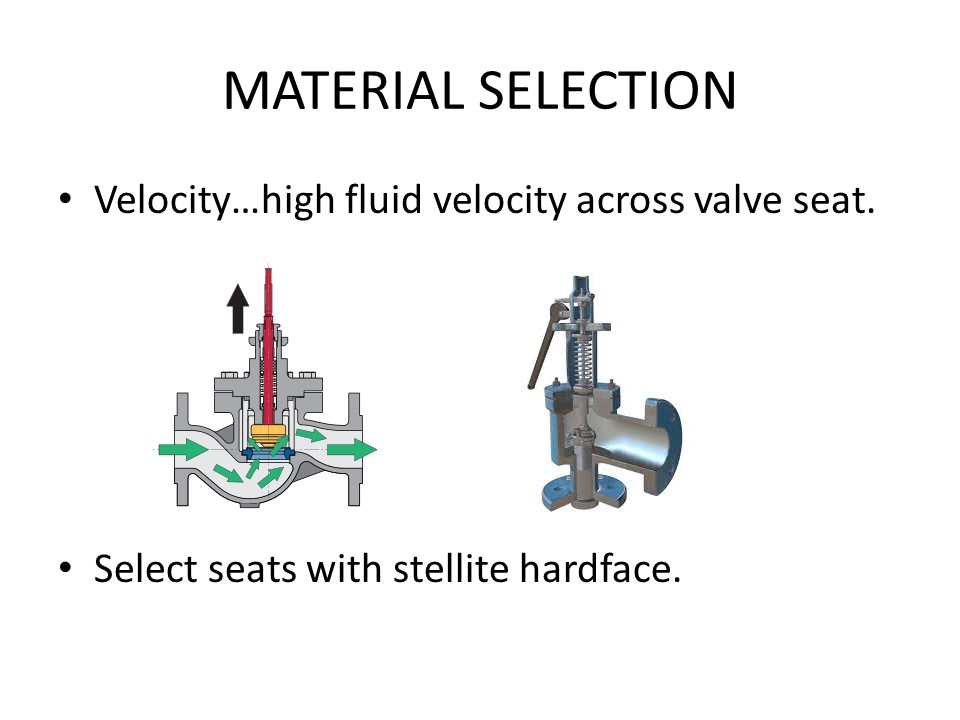 MATERIAL SELECTION

• Velocity…high fluid velocity across valve seat.

• Select seats with stellite hardface.